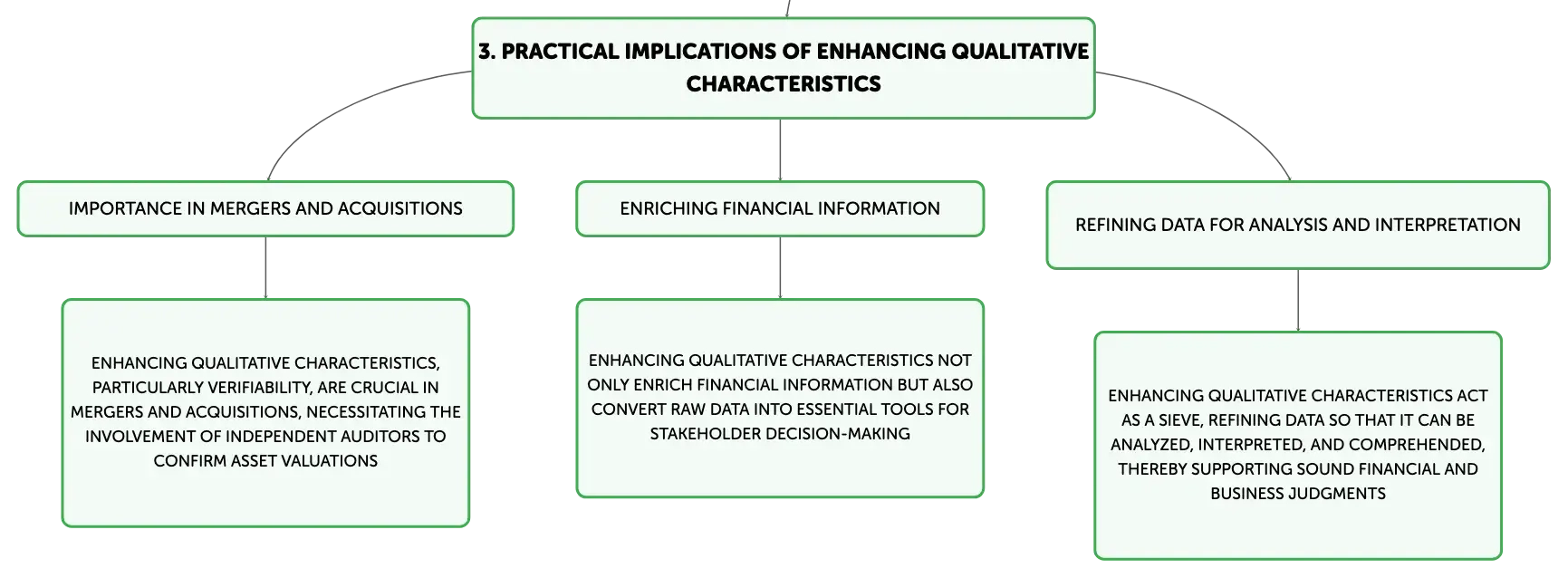 3. PRACTICAL IMPLICATIONS OF ENHANCING QUALITATIVE CHARACTERISTICS

IMPORTANCE IN MERGERS AND ACQUISITIONS

ENHANCING QUALITATIVE CHARACTERISTICS, PARTICULARLY VERIFIABILITY, ARE CRUCIAL IN MERGERS AND ACQUISITIONS, NECESSITATING THE INVOLVEMENT OF INDEPENDENT AUDITORS TO CONFIRM ASSET VALUATIONS

ENRICHING FINANCIAL INFORMATION

ENHANCING QUALITATIVE CHARACTERISTICS NOT ONLY ENRICH FINANCIAL INFORMATION BUT ALSO CONVERT RAW DATA INTO ESSENTIAL TOOLS FOR STAKEHOLDER DECISION-MAKING

REFINING DATA FOR ANALYSIS AND INTERPRETATION

ENHANCING QUALITATIVE CHARACTERISTICS ACT AS A SIEVE, REFINING DATA SO THAT IT CAN BE ANALYZED, INTERPRETED, AND COMPREHENDED, THEREBY SUPPORTING SOUND FINANCIAL AND BUSINESS JUDGMENTS